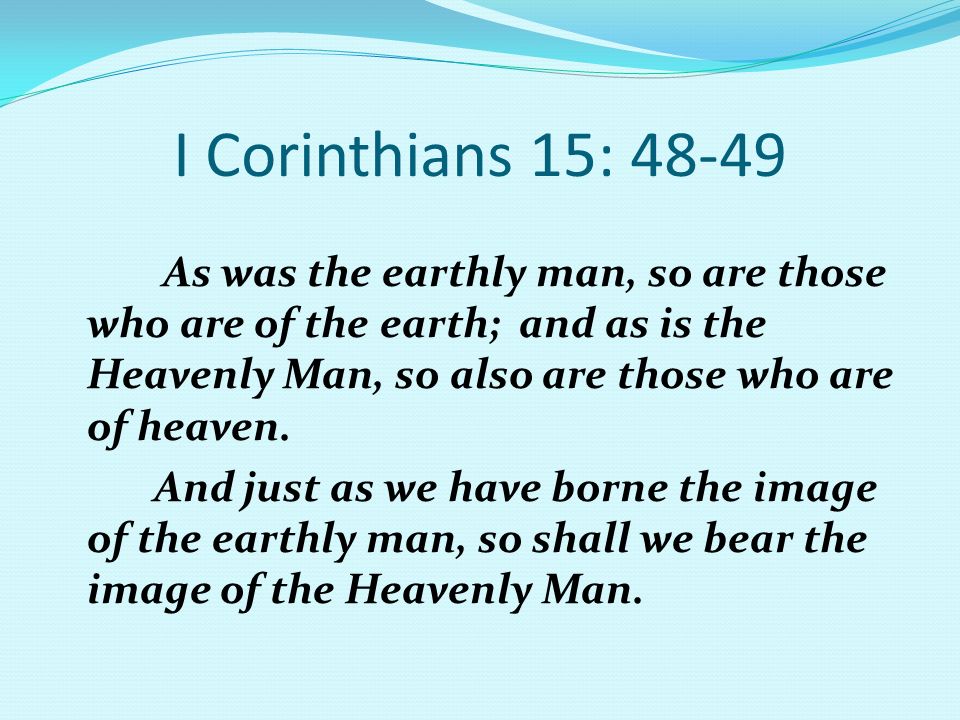 I Corinthians 15: 48-49

As was the earthly man, so are those who are of the earth; and as is the Heavenly Man, so also are those who are of heaven.

And just as we have borne the image of the earthly man, so shall we bear the image of the Heavenly Man.